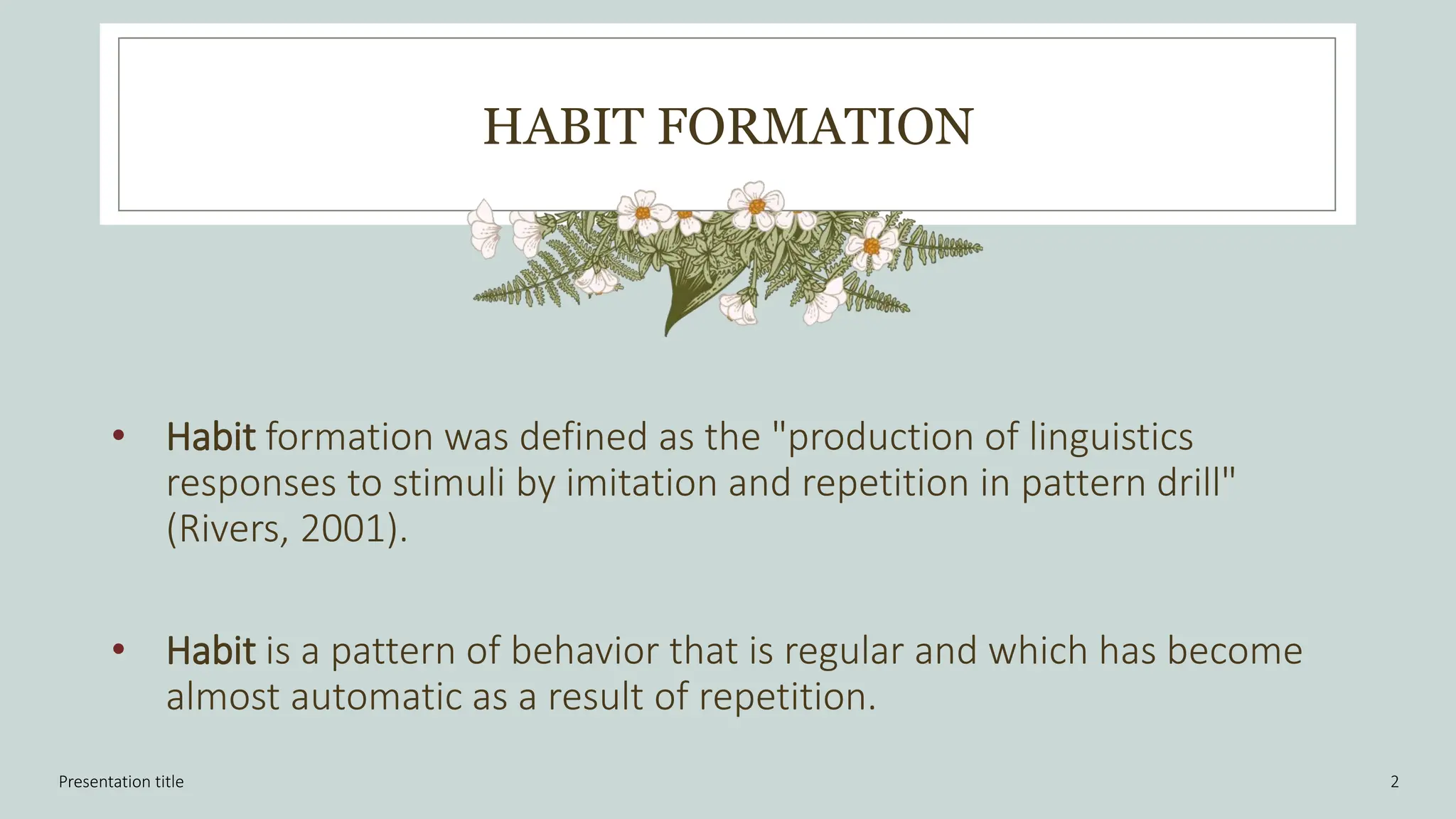 HABIT FORMATION

• Habit formation was defined as the "production of linguistics responses to stimuli by imitation and repetition in pattern drill" (Rivers, 2001).

• Habit is a pattern of behavior that is regular and which has become almost automatic as a result of repetition.

Presentation title

2